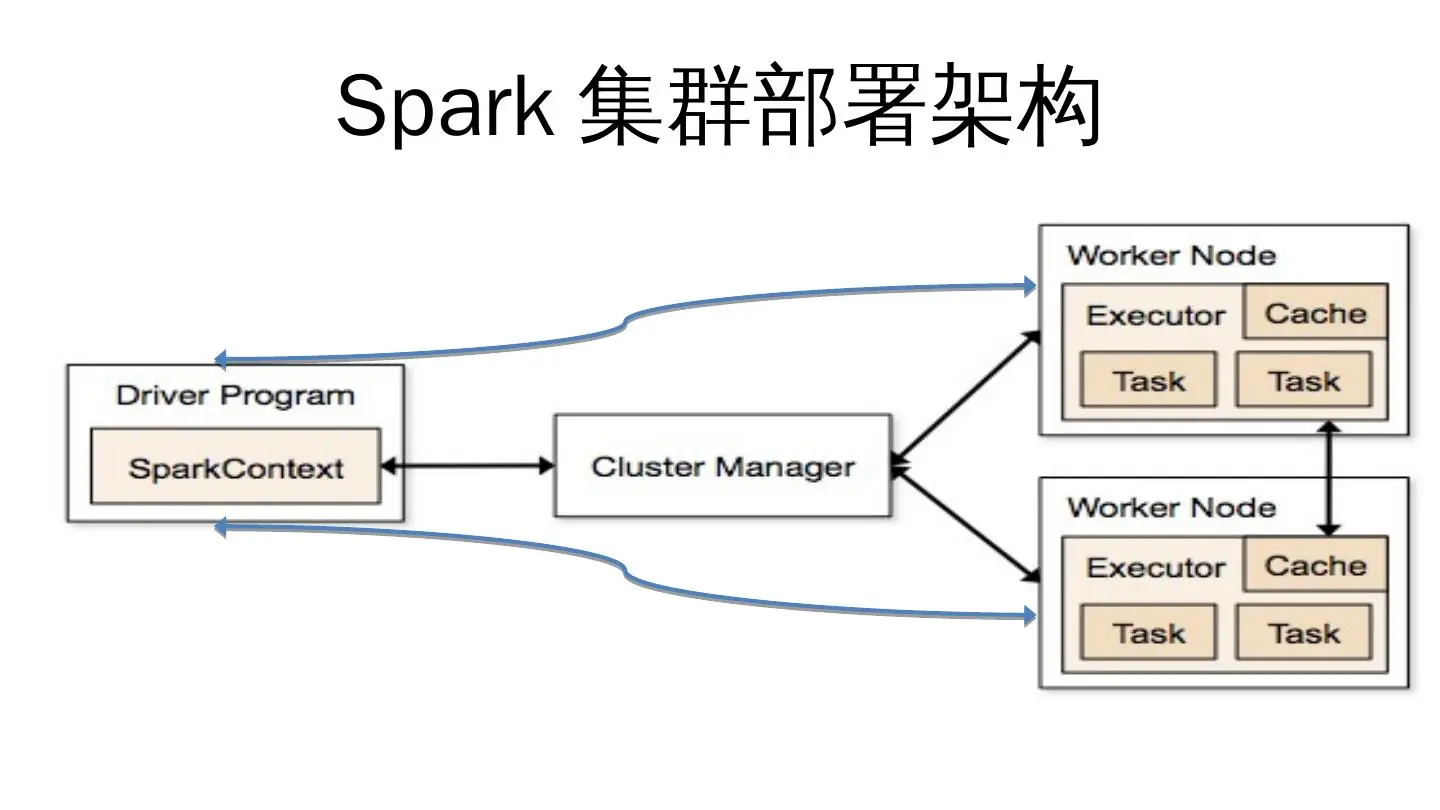 Spark 集群部署架构

Driver Program

SparkContext

Cluster Manager

Worker Node

Executor

Cache

Task

Task

Worker Node

Executor

Cache

Task

Task